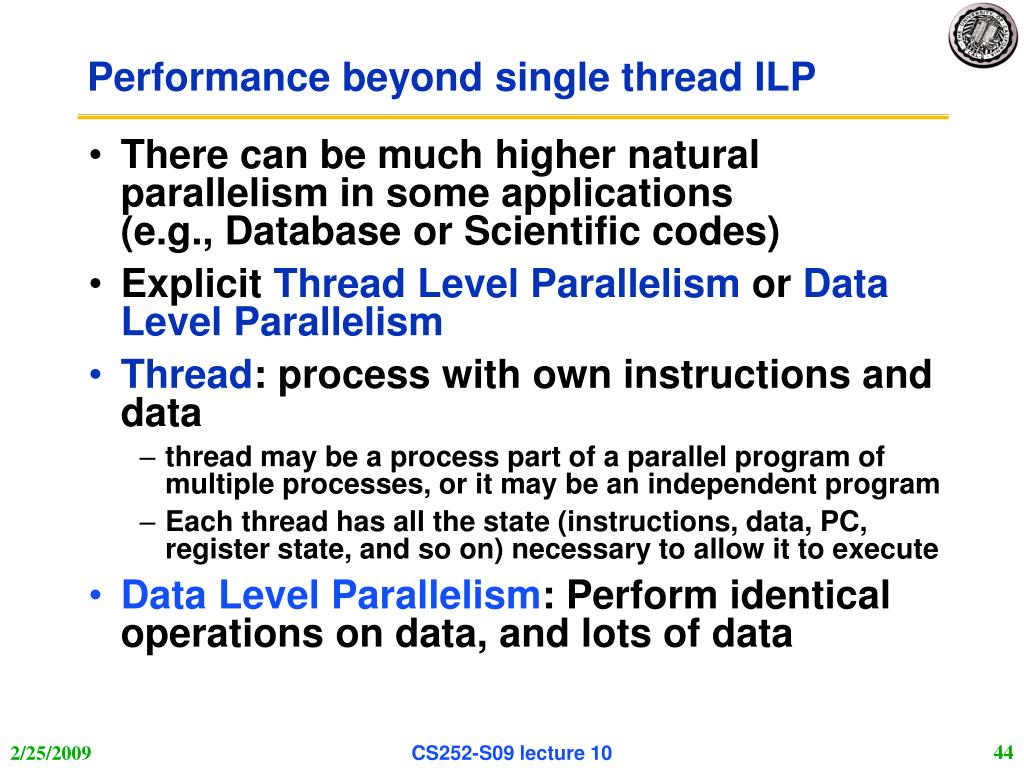 Performance beyond single thread ILP

• There can be much higher natural parallelism in some applications (e.g., Database or Scientific codes)
• Explicit Thread Level Parallelism or Data Level Parallelism
• Thread: process with own instructions and data
– thread may be a process part of a parallel program of multiple processes, or it may be an independent program
– Each thread has all the state (instructions, data, PC, register state, and so on) necessary to allow it to execute
• Data Level Parallelism: Perform identical operations on data, and lots of data

2/25/2009
CS252-S09 lecture 10
44